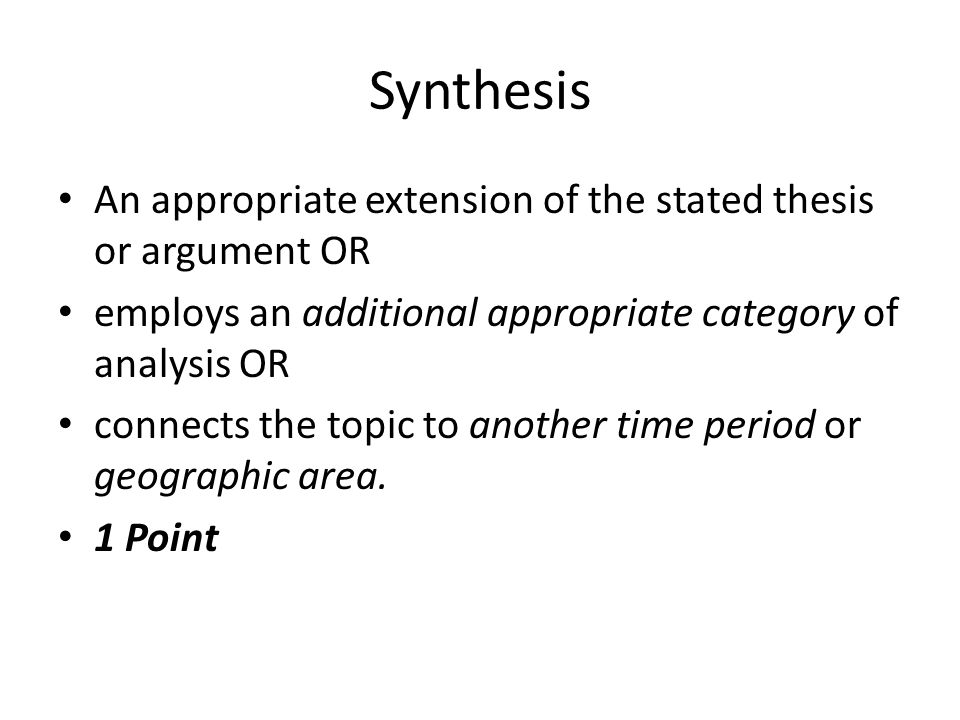 Synthesis

• An appropriate extension of the stated thesis or argument OR
• employs an additional appropriate category of analysis OR
• connects the topic to another time period or geographic area.
• 1 Point